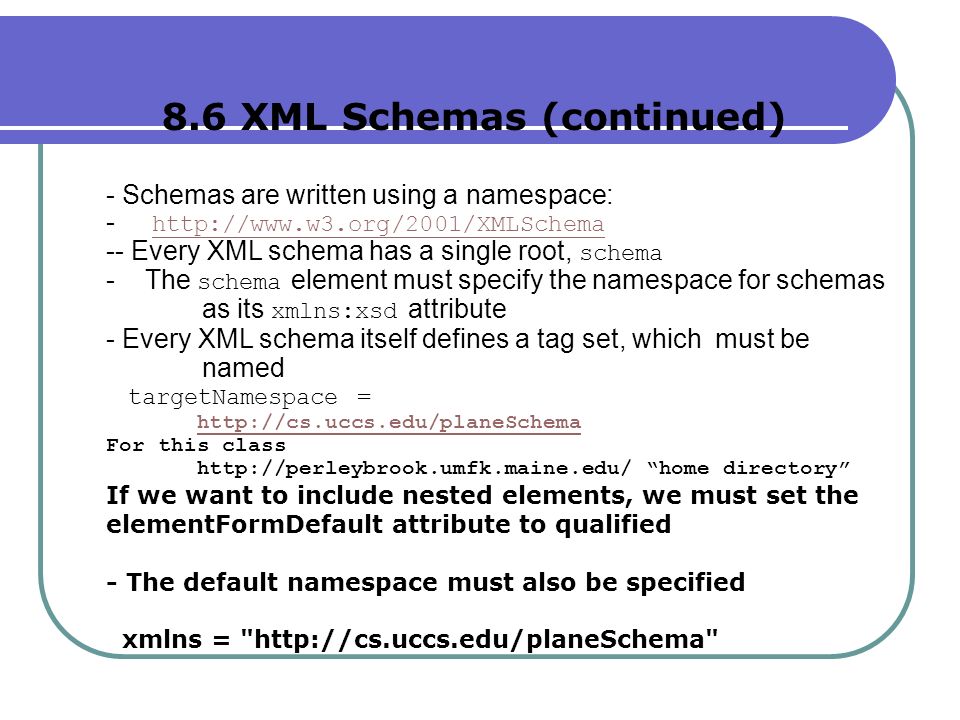 8.6 XML Schemas (continued)

- Schemas are written using a namespace:
- http://www.w3.org/2001/XMLSchema
-- Every XML schema has a single root, schema
- The schema element must specify the namespace for schemas as its xmlns:xsd attribute
- Every XML schema itself defines a tag set, which must be named
targetNamespace =
http://cs.uccs.edu/planeSchema
For this class
http://perleybrook.umfk.maine.edu/ “home directory”
If we want to include nested elements, we must set the elementFormDefault attribute to qualified

- The default namespace must also be specified

xmlns = "http://cs.uccs.edu/planeSchema"